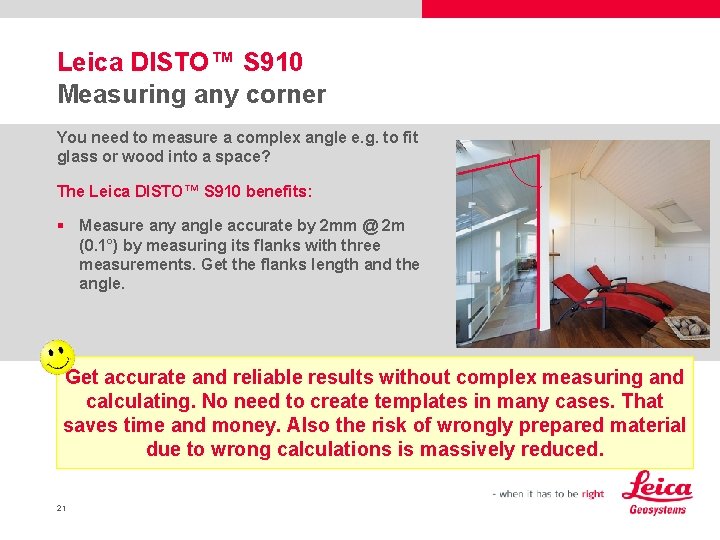 Leica DISTO™ S910
Measuring any corner

You need to measure a complex angle e.g. to fit glass or wood into a space?

The Leica DISTO™ S910 benefits:

▪ Measure any angle accurate by 2mm @ 2m (0.1°) by measuring its flanks with three measurements. Get the flanks length and the angle.

Get accurate and reliable results without complex measuring and calculating. No need to create templates in many cases. That saves time and money. Also the risk of wrongly prepared material due to wrong calculations is massively reduced.

21

- when it has to be right

Leica
Geosystems